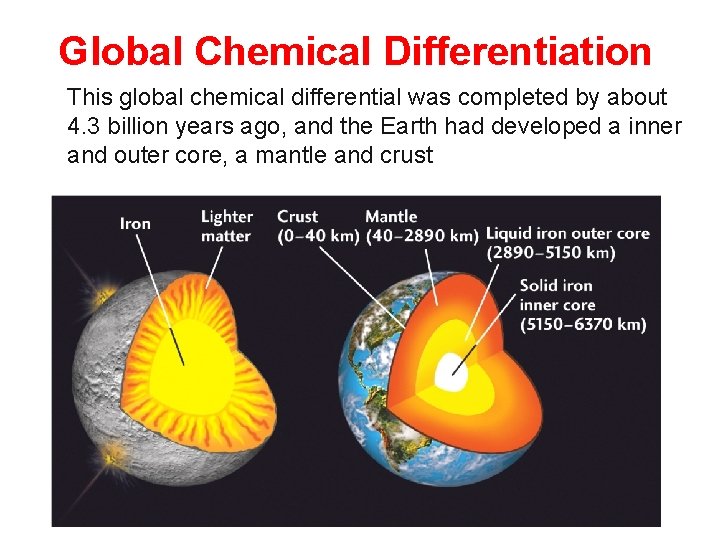 Global Chemical Differentiation

This global chemical differential was completed by about 4.3 billion years ago, and the Earth had developed a inner and outer core, a mantle and crust

Iron

Lighter matter

Crust (0–40 km)

Mantle (40–2890 km)

Liquid iron outer core (2890–5150 km)

Solid iron inner core (5150–6370 km)